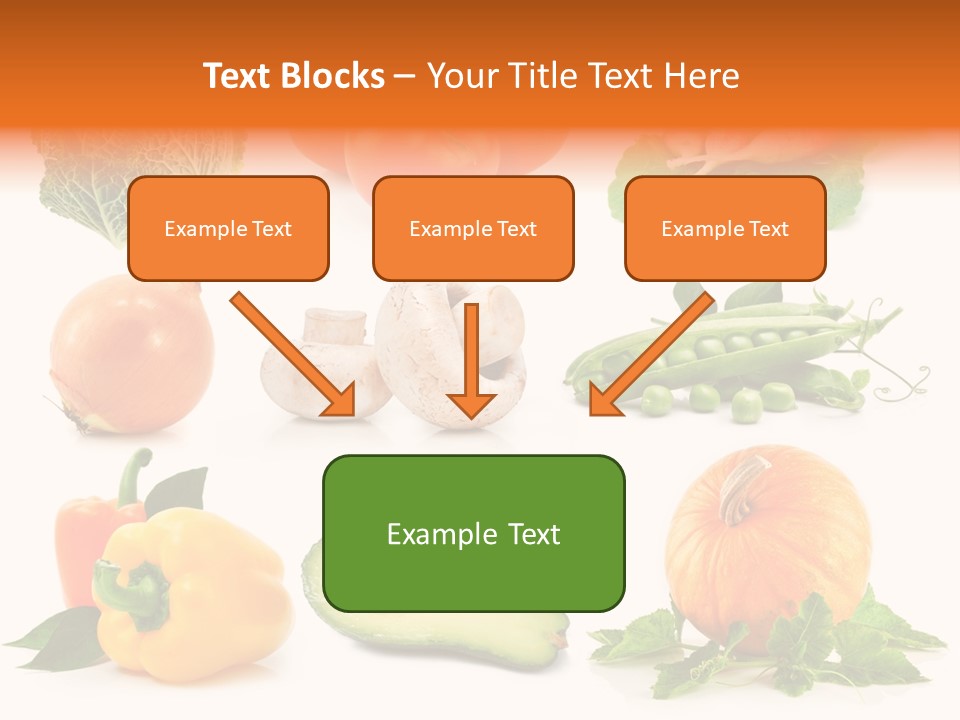 Text Blocks – Your Title Text Here

Example Text

Example Text

Example Text

Example Text